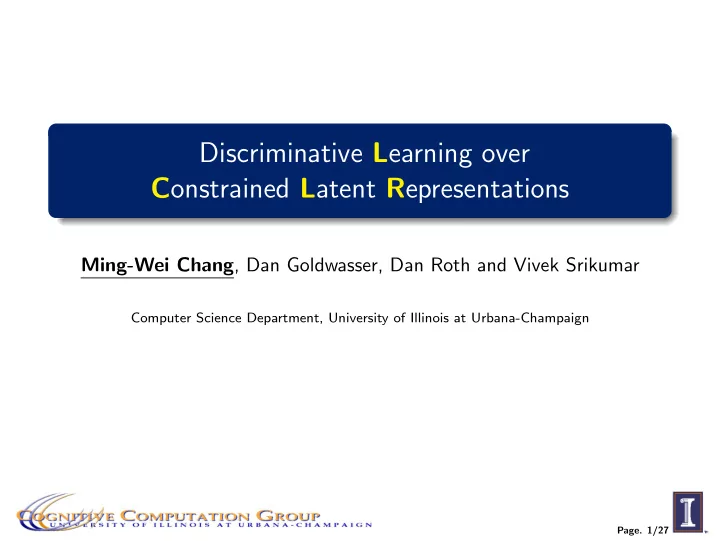 Discriminative Learning over
Constrained Latent Representations

Ming-Wei Chang, Dan Goldwasser, Dan Roth and Vivek Srikumar

Computer Science Department, University of Illinois at Urbana-Champaign

COGNITIVE COMPUTATION GROUP
UNIVERSITY OF ILLINOIS AT URBANA-CHAMPAIGN

Page. 1/27

I